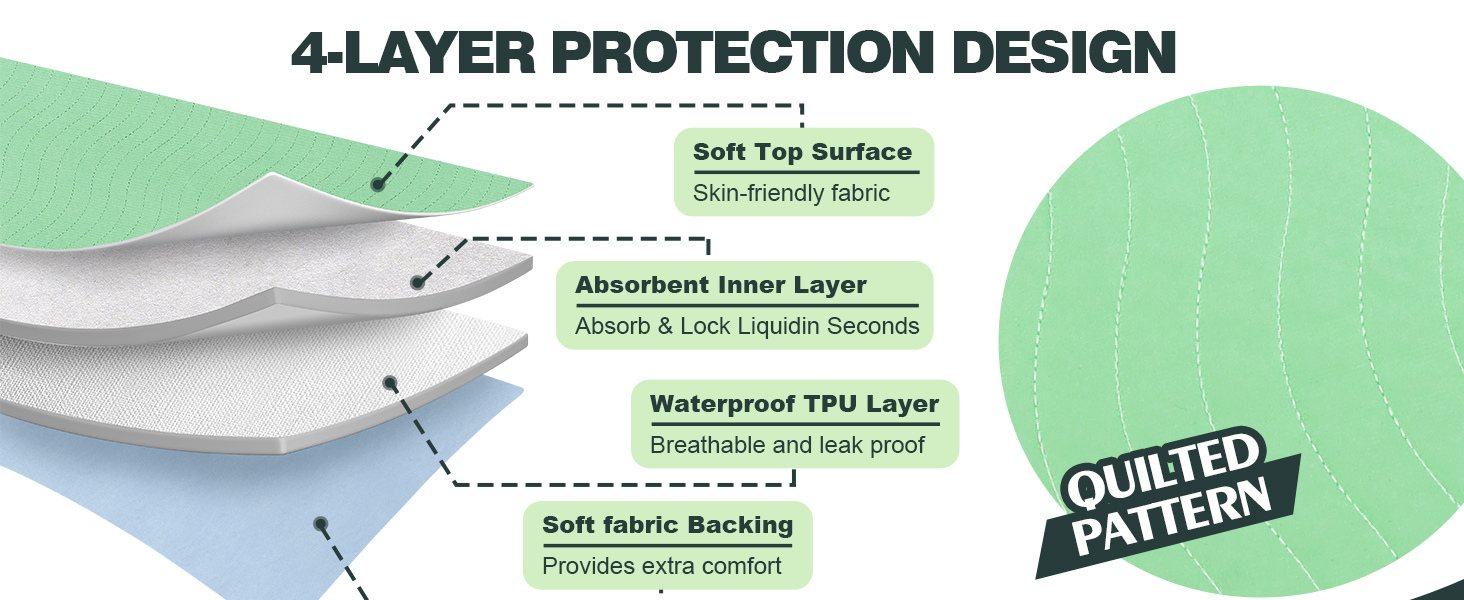 4-LAYER PROTECTION DESIGN

Soft Top Surface
Skin-friendly fabric

Absorbent Inner Layer
Absorb & Lock Liquidin Seconds

Waterproof TPU Layer
Breathable and leak proof

Soft fabric Backing
Provides extra comfort

QUILTED PATTERN